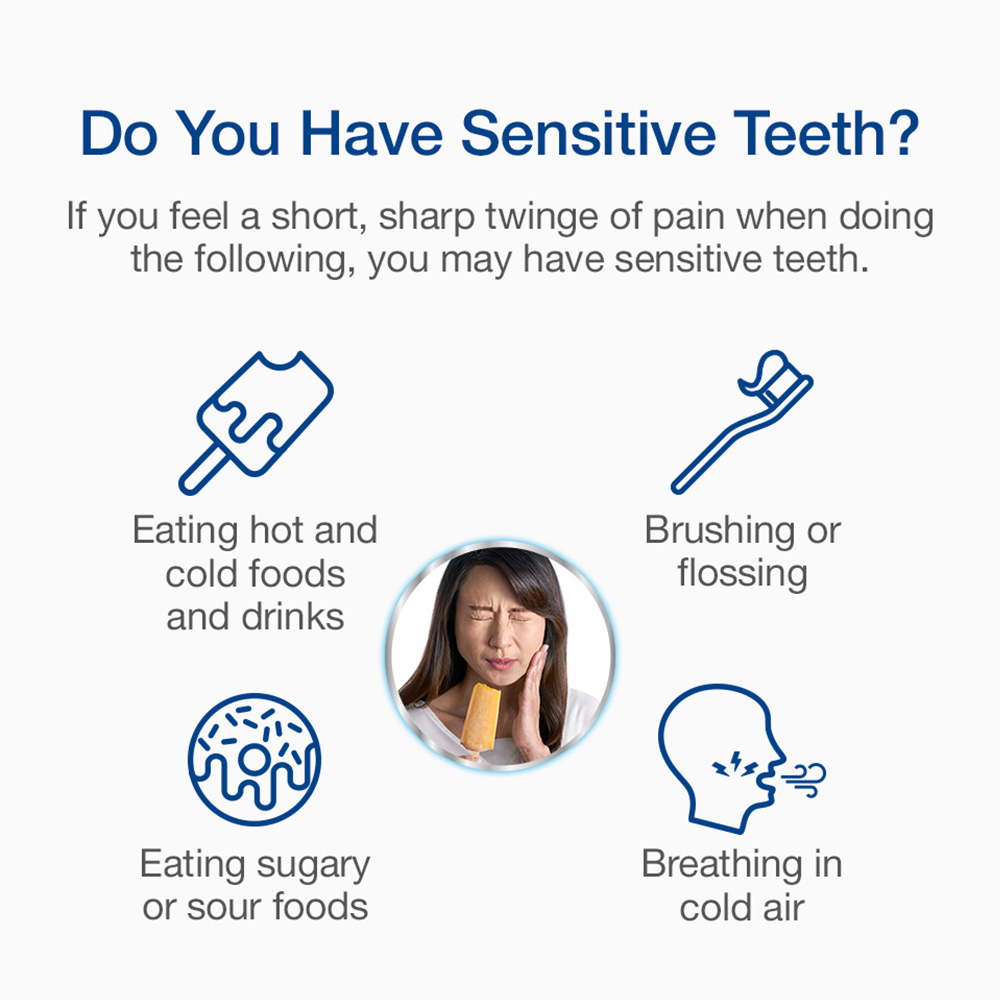 Do You Have Sensitive Teeth?

If you feel a short, sharp twinge of pain when doing the following, you may have sensitive teeth.

Eating hot and cold foods and drinks

Brushing or flossing

Eating sugary or sour foods

Breathing in cold air